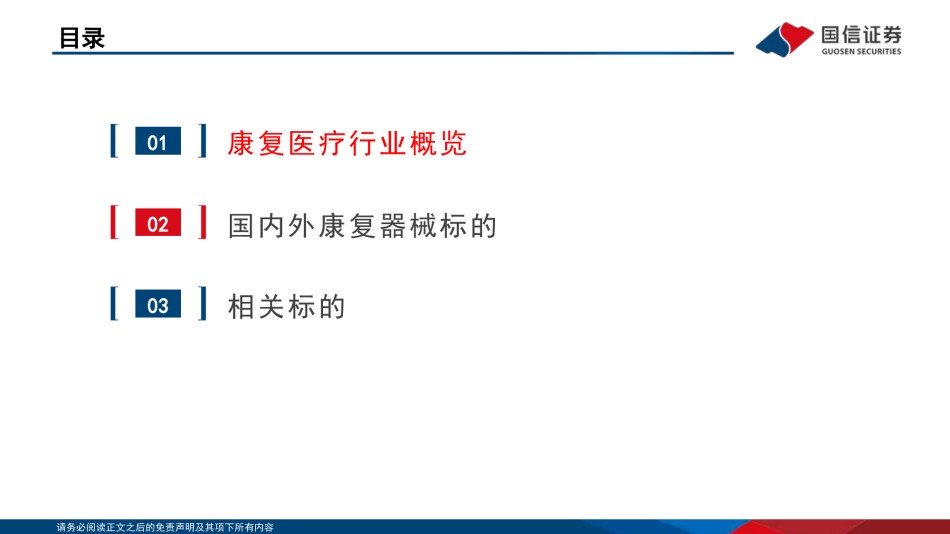 目录

国信证券
GUOSEN SECURITIES

01 康复医疗行业概览

02 国内外康复器械标的

03 相关标的

请务必阅读正文之后的免责声明及其项下所有内容